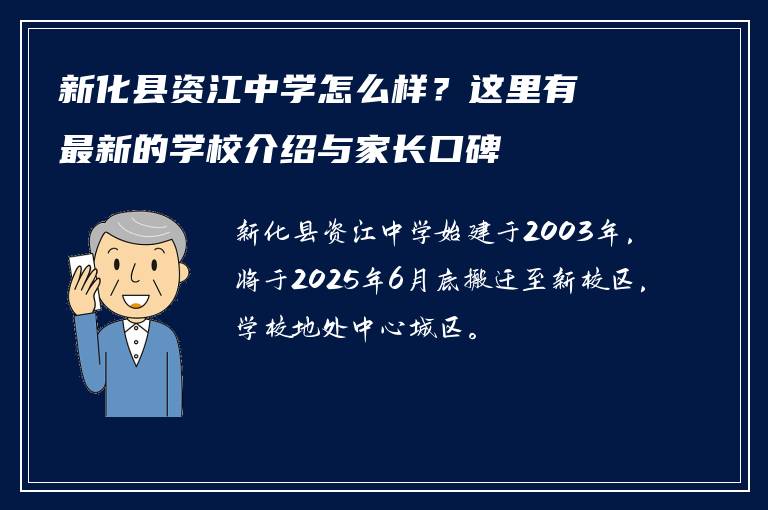 新化县资江中学怎么样？这里有最新的学校介绍与家长口碑

新化县资江中学始建于2003年，将于2025年6月底搬迁至新校区，学校地处中心城区。